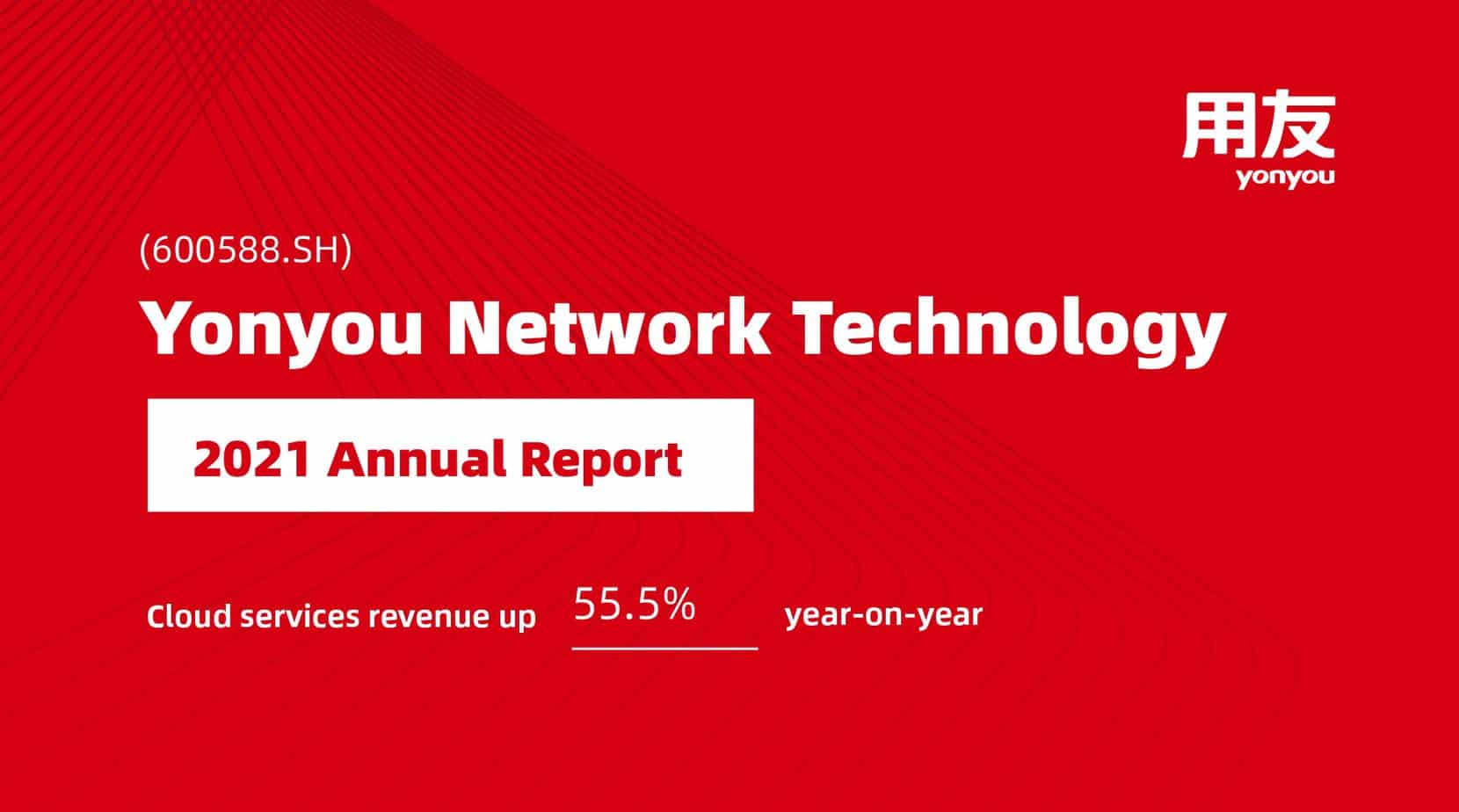 用友
yonyou

(600588.SH)

Yonyou Network Technology

2021 Annual Report

Cloud services revenue up 55.5% year-on-year